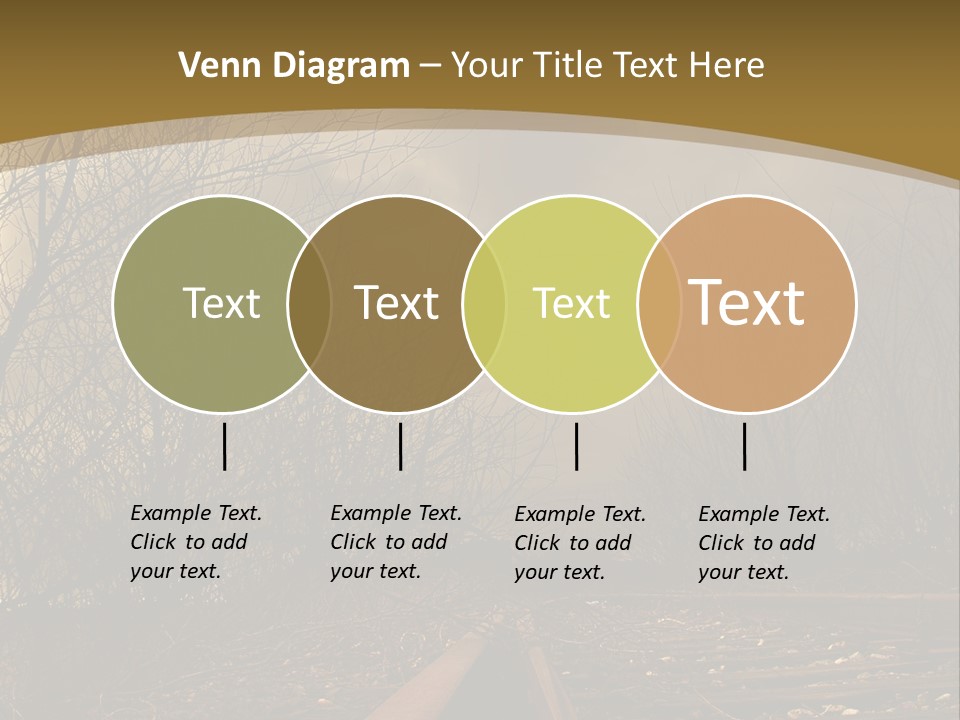 Venn Diagram – Your Title Text Here

Text

Text

Text

Text

Example Text. Click to add your text.

Example Text. Click to add your text.

Example Text. Click to add your text.

Example Text. Click to add your text.